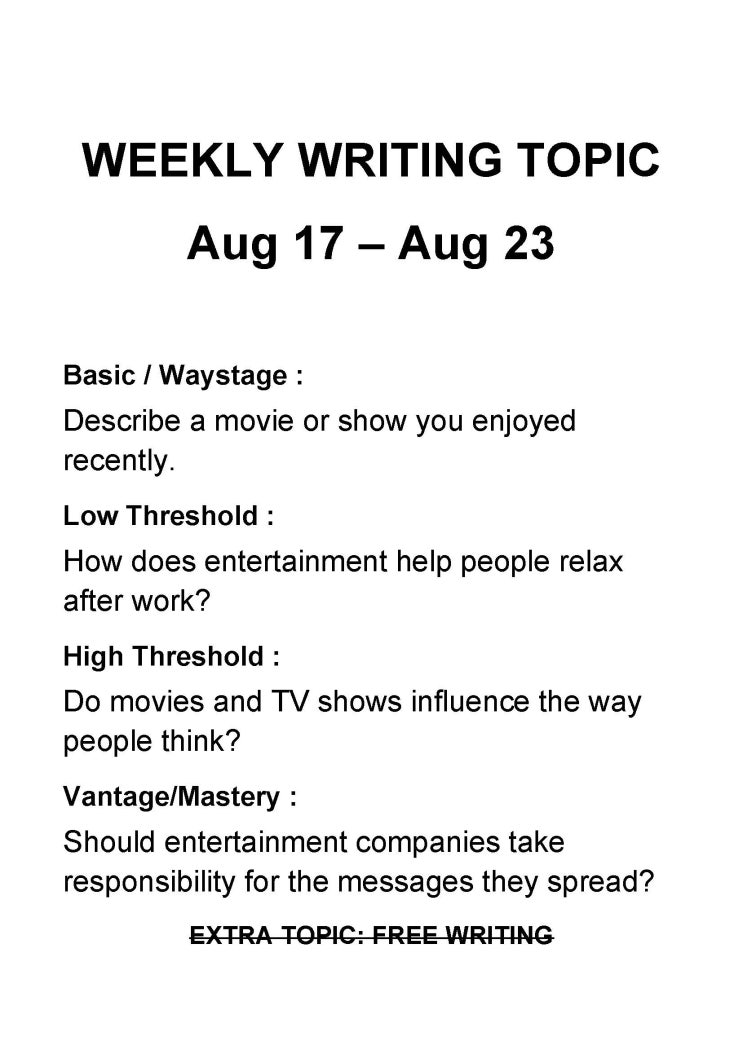 WEEKLY WRITING TOPIC

Aug 17 – Aug 23

Basic / Waystage :

Describe a movie or show you enjoyed recently.

Low Threshold :

How does entertainment help people relax after work?

High Threshold :

Do movies and TV shows influence the way people think?

Vantage/Mastery :

Should entertainment companies take responsibility for the messages they spread?

EXTRA TOPIC: FREE WRITING